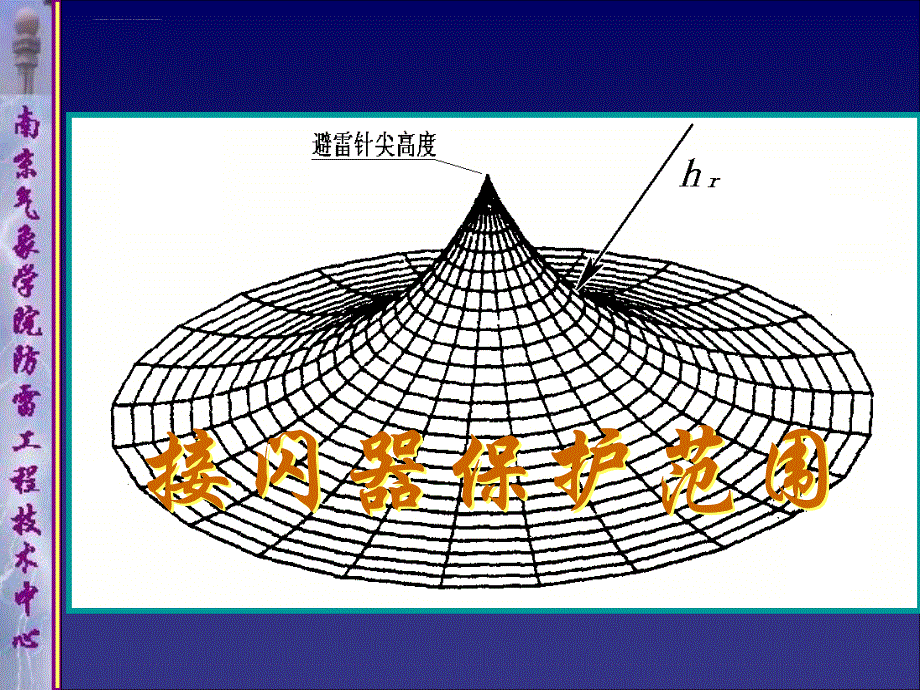 南京气象学院防雷工程技术中心

避雷针尖高度

$h_r$

接闪器保护范围